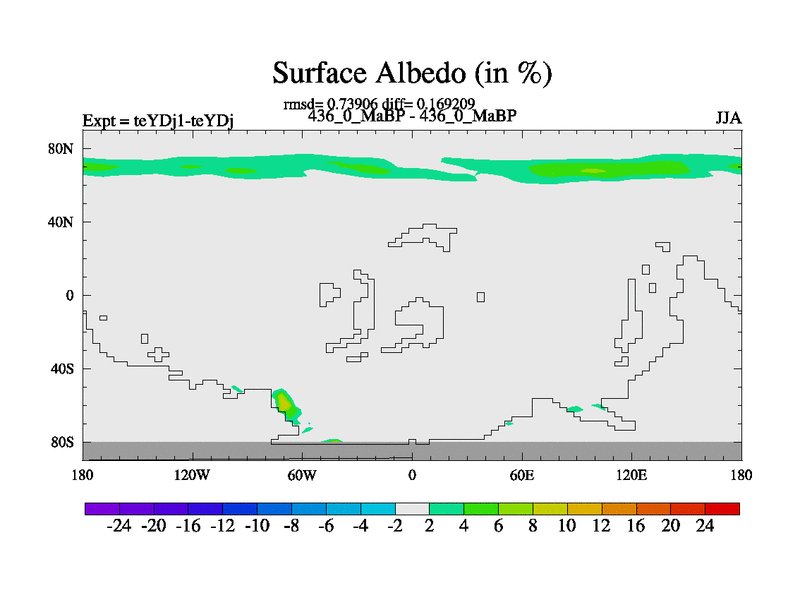 Surface Albedo (in %)

rmsd= 0.73906 diff= 0.169209

Expt = teYDj1-teYDj

436_0_MaBP - 436_0_MaBP

JJA

80N
40N
0
40S
80S

180 120W 60W 0 60E 120E 180

-24 -20 -16 -12 -10 -8 -6 -4 -2 2 4 6 8 10 12 16 20 24